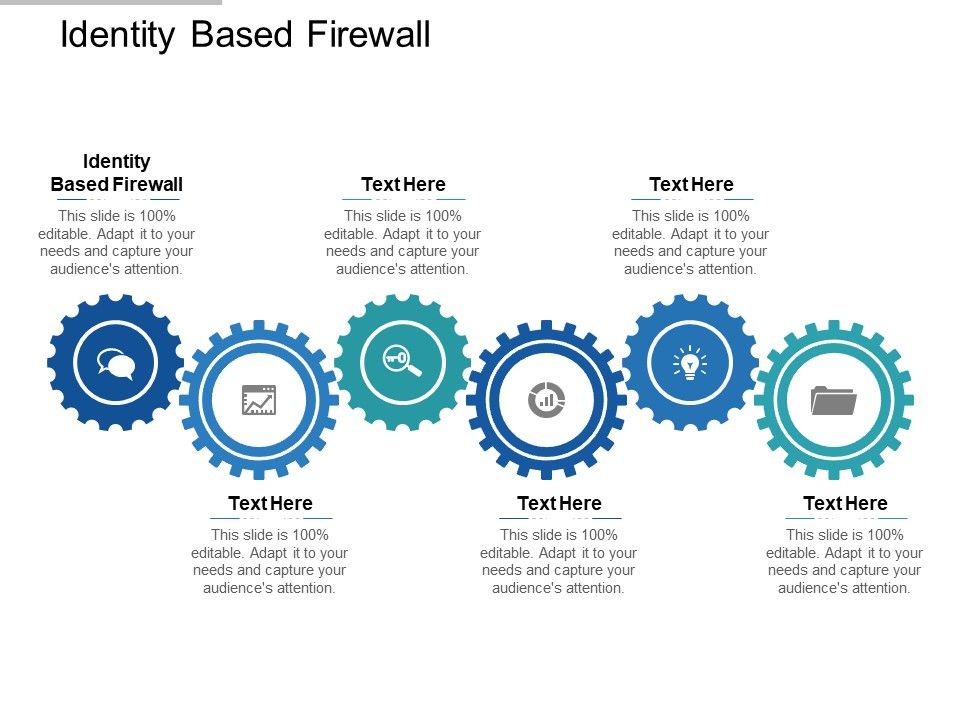 Identity Based Firewall

Identity Based Firewall

This slide is 100% editable. Adapt it to your needs and capture your audience's attention.

Text Here

This slide is 100% editable. Adapt it to your needs and capture your audience's attention.

Text Here

This slide is 100% editable. Adapt it to your needs and capture your audience's attention.

Text Here

This slide is 100% editable. Adapt it to your needs and capture your audience's attention.

Text Here

This slide is 100% editable. Adapt it to your needs and capture your audience's attention.

Text Here

This slide is 100% editable. Adapt it to your needs and capture your audience's attention.